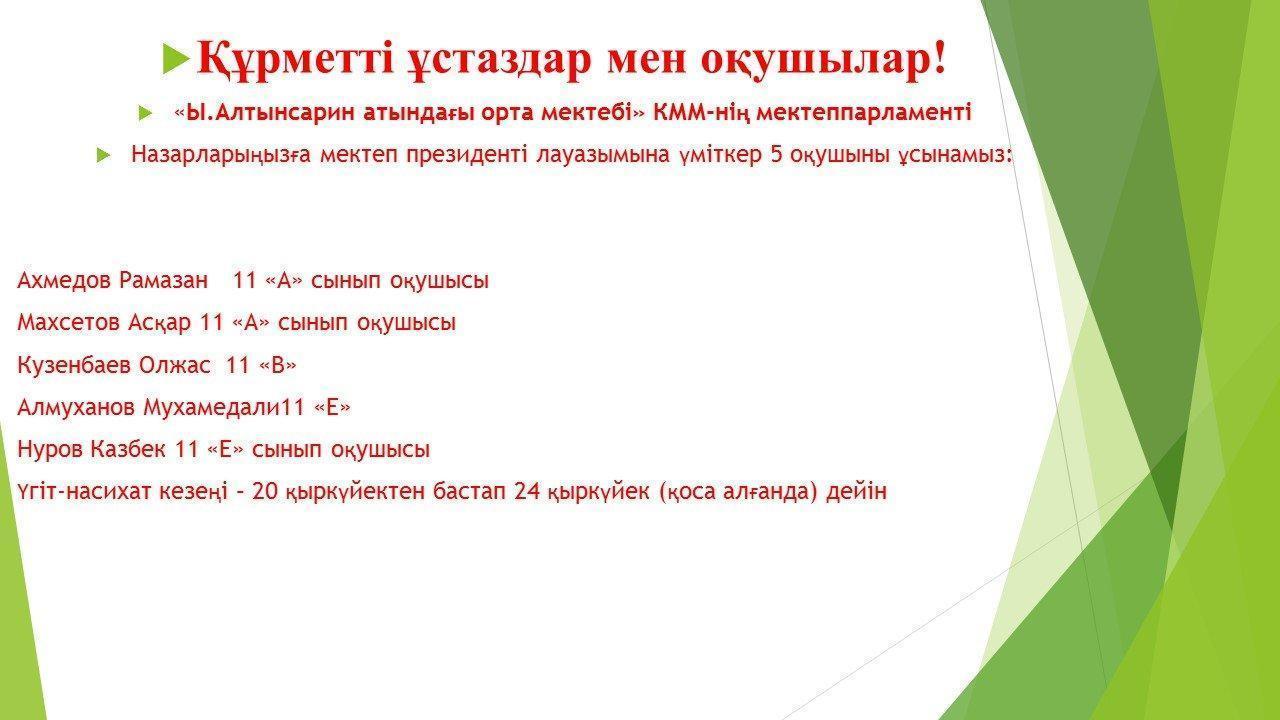 Құрметті ұстаздар мен оқушылар!

«Ы.Алтынсарин атындағы орта мектебі» КММ-нің мектеппарламенті

Назарларыңызға мектеп президенті лауазымына үміткер 5 оқушыны ұсынамыз:

Ахмедов Рамазан 11 «А» сынып оқушысы

Махсетов Асқар 11 «А» сынып оқушысы

Кузенбаев Олжас 11 «В»

Алмуханов Мухамедали11 «Е»

Нуров Казбек 11 «Е» сынып оқушысы

Үгіт-насихат кезеңі – 20 қыркүйектен бастап 24 қыркүйек (қоса алғанда) дейін